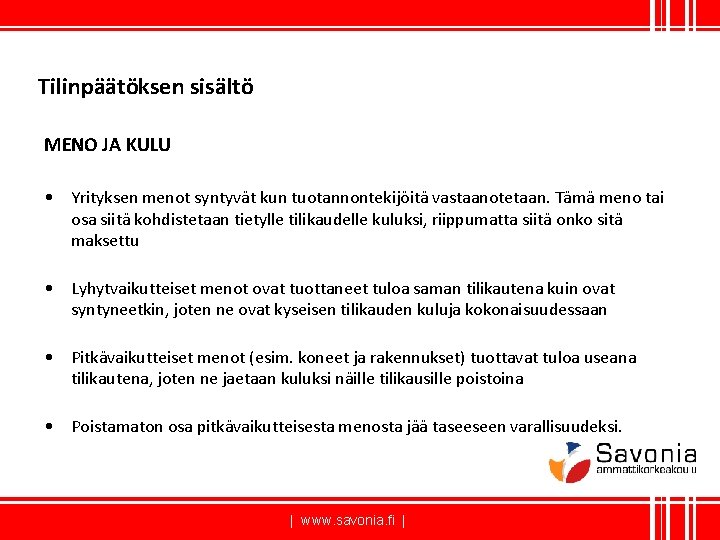 Tilinpäätöksen sisältö

MENO JA KULU

• Yrityksen menot syntyvät kun tuotannontekijöitä vastaanotetaan. Tämä meno tai osa siitä kohdistetaan tietylle tilikaudelle kuluksi, riippumatta siitä onko sitä maksettu

• Lyhytvaikutteiset menot ovat tuottaneet tuloa saman tilikautena kuin ovat syntyneetkin, joten ne ovat kyseisen tilikauden kuluja kokonaisuudessaan

• Pitkävaikutteiset menot (esim. koneet ja rakennukset) tuottavat tuloa useana tilikautena, joten ne jaetaan kuluksi näille tilikausille poistoina

• Poistamaton osa pitkävaikutteisesta menosta jää taseeseen varallisuudeksi.

Savonia
ammattikorkeakoulu

| www.savonia.fi |